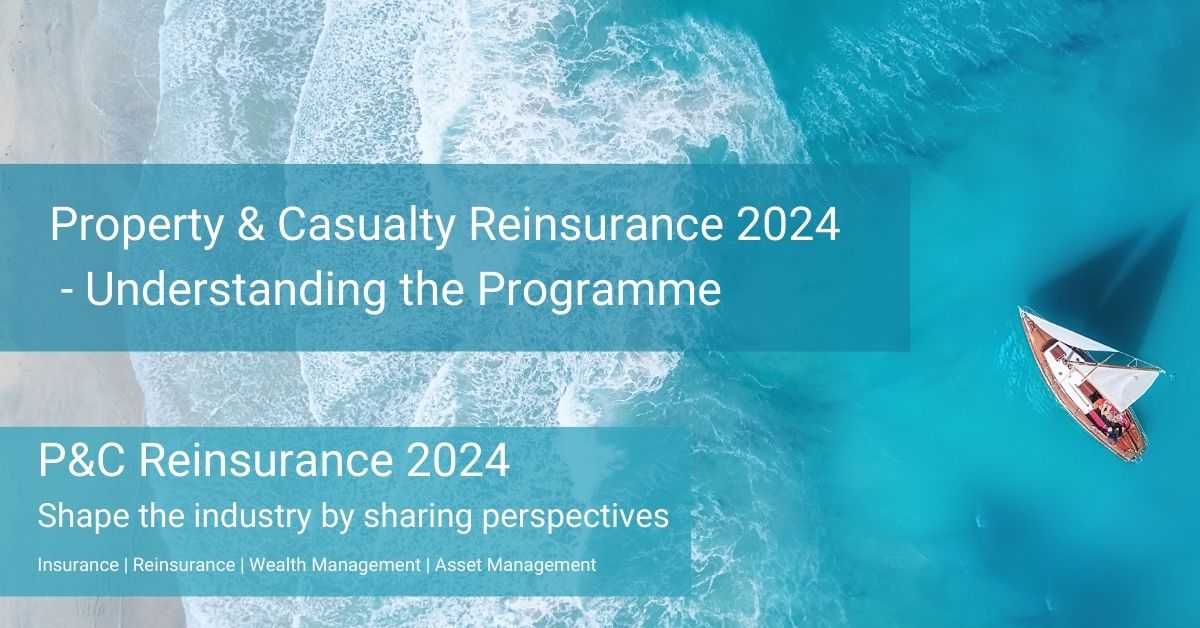 Property & Casualty Reinsurance 2024 - Understanding the Programme

P&C Reinsurance 2024

Shape the industry by sharing perspectives

Insurance | Reinsurance | Wealth Management | Asset Management